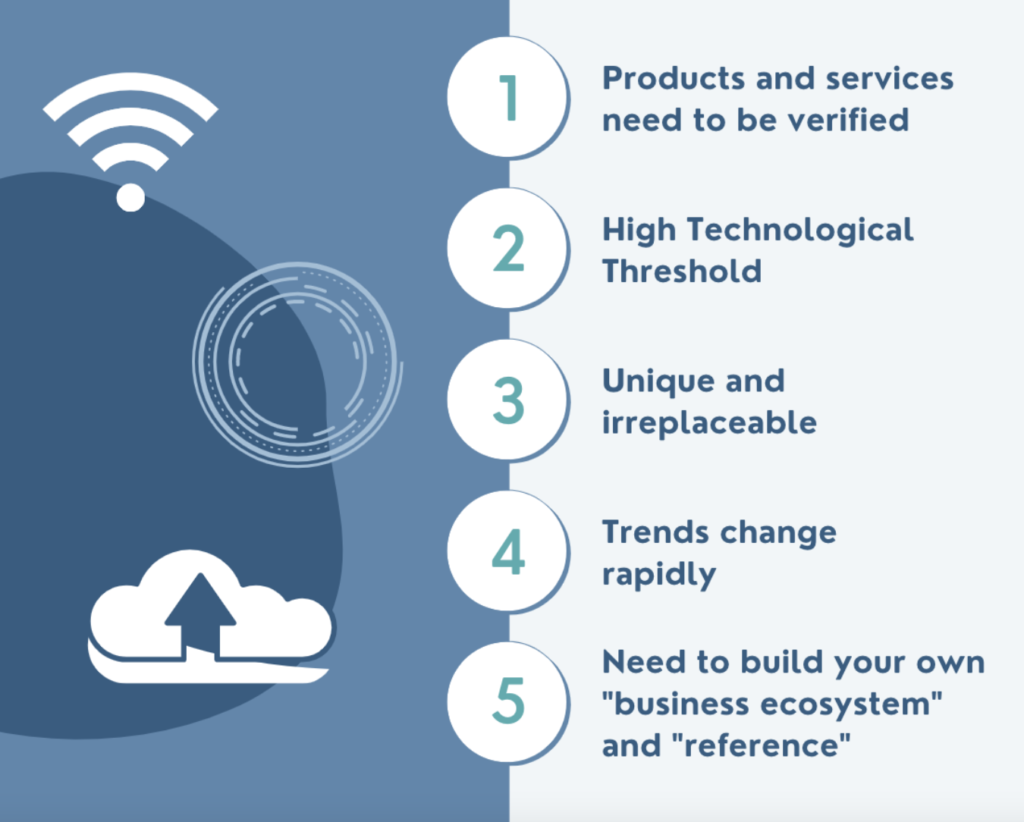 1 Products and services need to be verified

2 High Technological Threshold

3 Unique and irreplaceable

4 Trends change rapidly

5 Need to build your own "business ecosystem" and "reference"